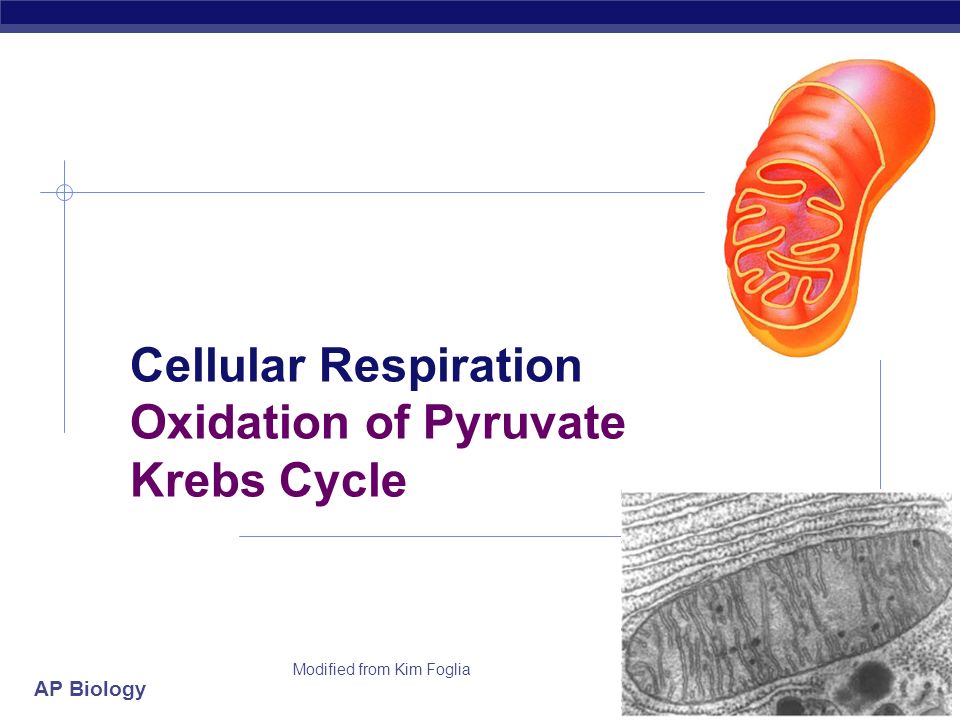 Cellular Respiration
Oxidation of Pyruvate
Krebs Cycle

Modified from Kim Foglia

AP Biology